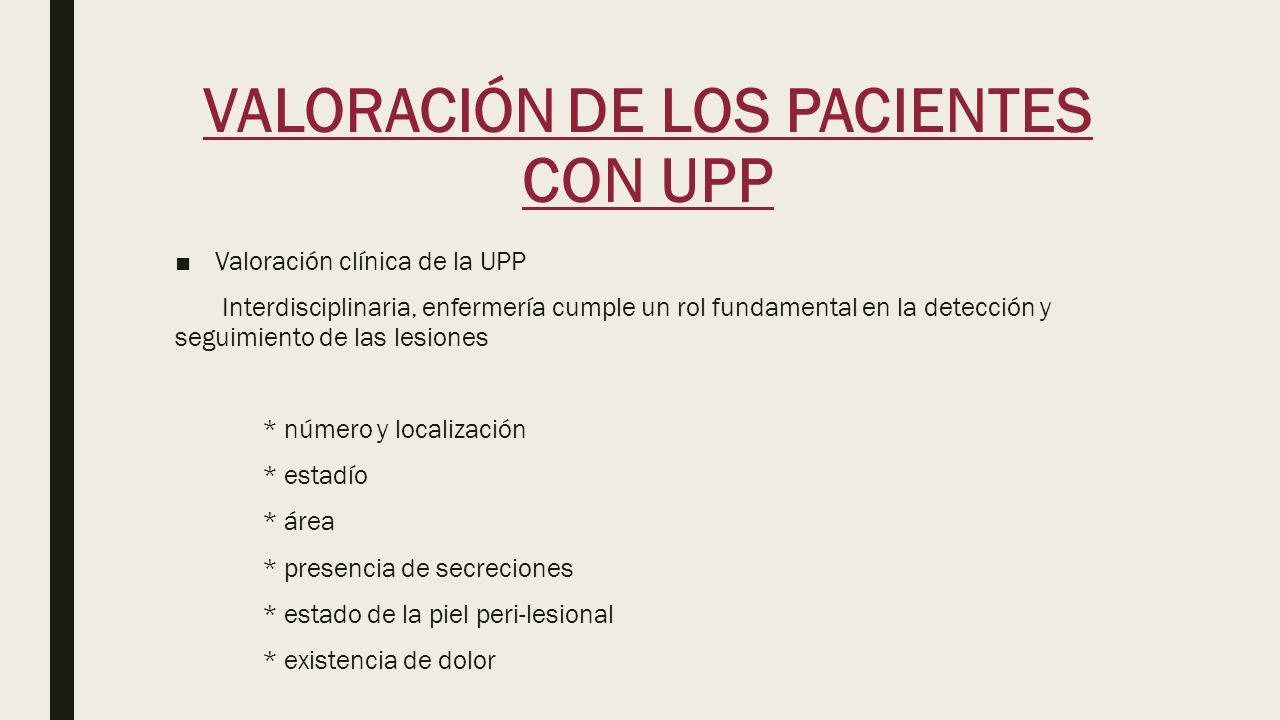 VALORACIÓN DE LOS PACIENTES CON UPP

■ Valoración clínica de la UPP

Interdisciplinaria, enfermería cumple un rol fundamental en la detección y seguimiento de las lesiones

* número y localización

* estadío

* área

* presencia de secreciones

* estado de la piel peri-lesional

* existencia de dolor